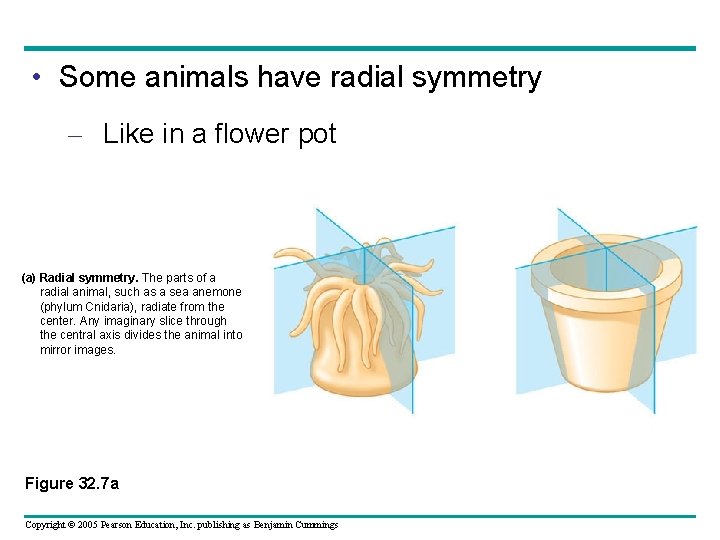 • Some animals have radial symmetry

– Like in a flower pot

(a) Radial symmetry. The parts of a radial animal, such as a sea anemone (phylum Cnidaria), radiate from the center. Any imaginary slice through the central axis divides the animal into mirror images.

Figure 32.7a

Copyright © 2005 Pearson Education, Inc. publishing as Benjamin Cummings